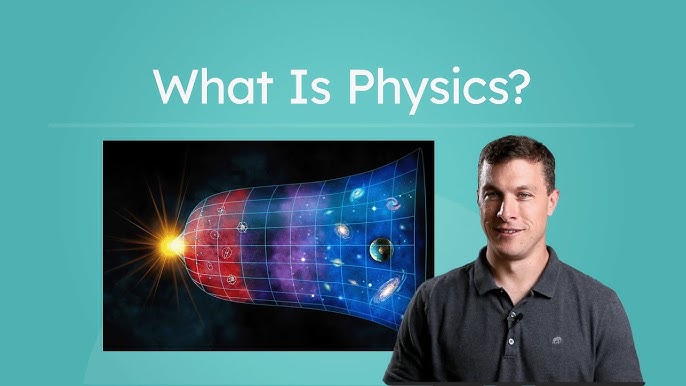 What Is Physics?